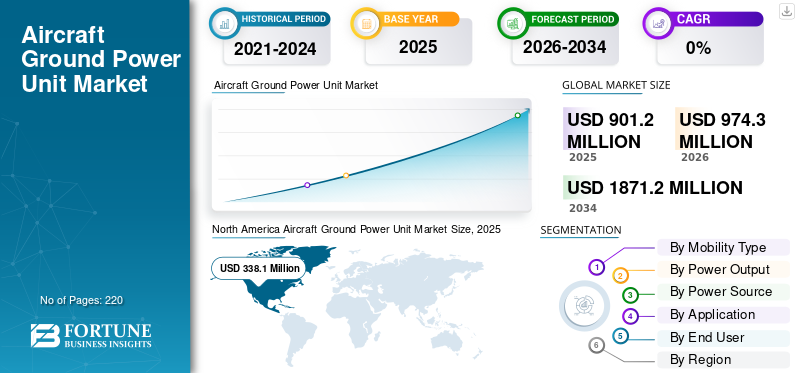 Aircraft Ground Power Unit Market

No of Pages: 220

FORTUNE BUSINESS INSIGHTS

HISTORICAL PERIOD
2021-2024

BASE YEAR
2025

FORECAST PERIOD
2026-2034

CAGR
0%

Aircraft Ground Power Unit Market

GLOBAL MARKET SIZE

USD 901.2 MILLION
2025

USD 974.3 MILLION
2026

USD 1871.2 MILLION
2034

North America Aircraft Ground Power Unit Market Size, 2025

USD 338.1 Million

SEGMENTATION

1 By Mobility Type
2 By Power Output
3 By Power Source
4 By Application
5 By End User
6 By Region